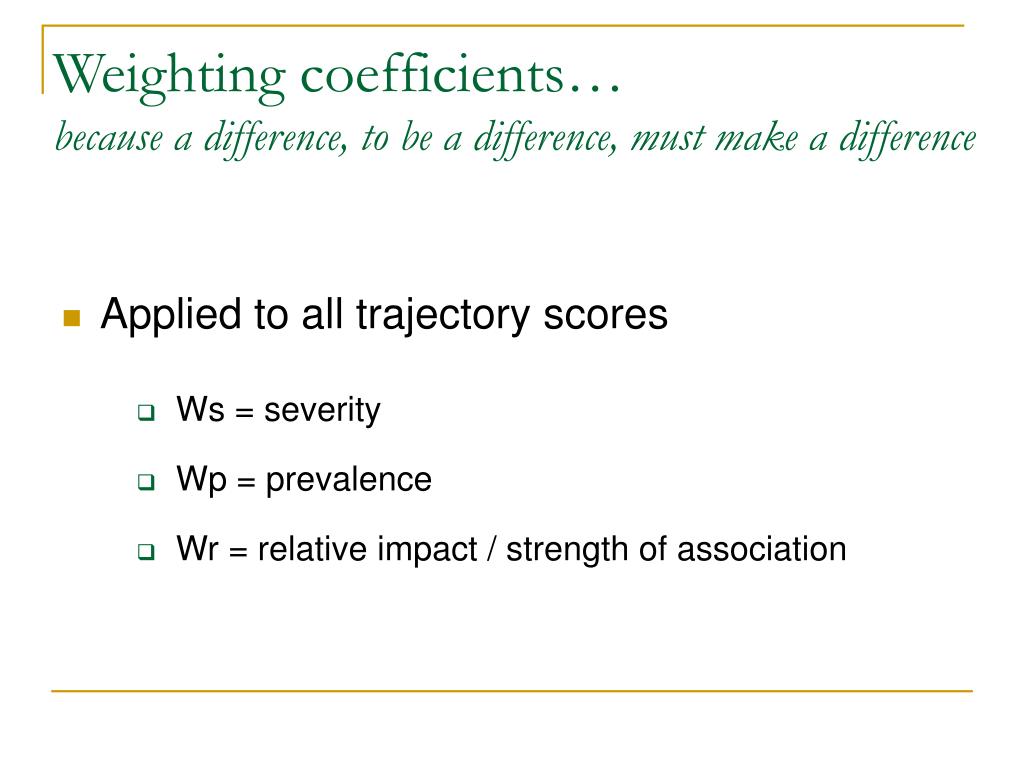 Weighting coefficients…
because a difference, to be a difference, must make a difference

Applied to all trajectory scores

Ws = severity

Wp = prevalence

Wr = relative impact / strength of association